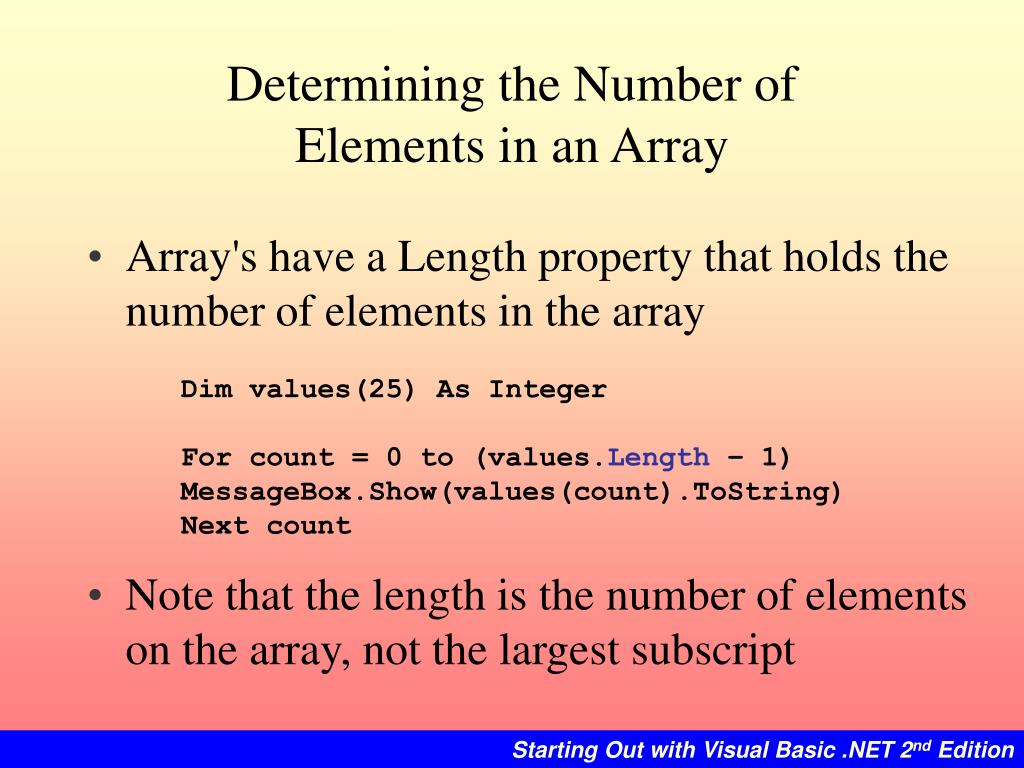 Determining the Number of Elements in an Array

• Array's have a Length property that holds the number of elements in the array

Dim values(25) As Integer

For count = 0 to (values.Length – 1)
MessageBox.Show(values(count).ToString)
Next count

• Note that the length is the number of elements on the array, not the largest subscript

Starting Out with Visual Basic .NET 2$^{nd}$ Edition